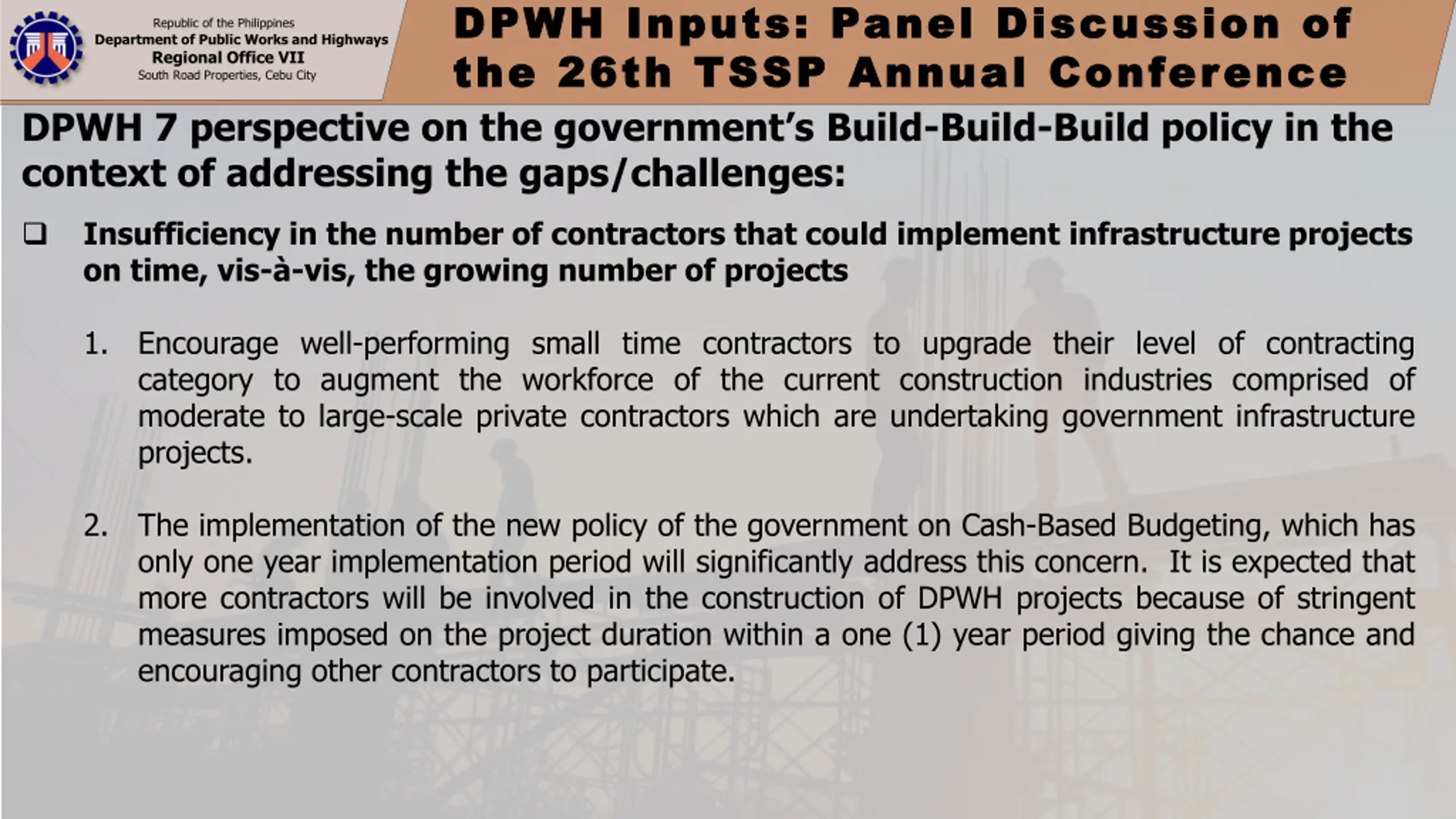 Republic of the Philippines
Department of Public Works and Highways
Regional Office VII
South Road Properties, Cebu City

DPWH Inputs: Panel Discussion of the 26th TSSP Annual Conference

DPWH 7 perspective on the government's Build-Build-Build policy in the context of addressing the gaps/challenges:

❑ Insufficiency in the number of contractors that could implement infrastructure projects on time, vis-à-vis, the growing number of projects

1. Encourage well-performing small time contractors to upgrade their level of contracting category to augment the workforce of the current construction industries comprised of moderate to large-scale private contractors which are undertaking government infrastructure projects.

2. The implementation of the new policy of the government on Cash-Based Budgeting, which has only one year implementation period will significantly address this concern. It is expected that more contractors will be involved in the construction of DPWH projects because of stringent measures imposed on the project duration within a one (1) year period giving the chance and encouraging other contractors to participate.